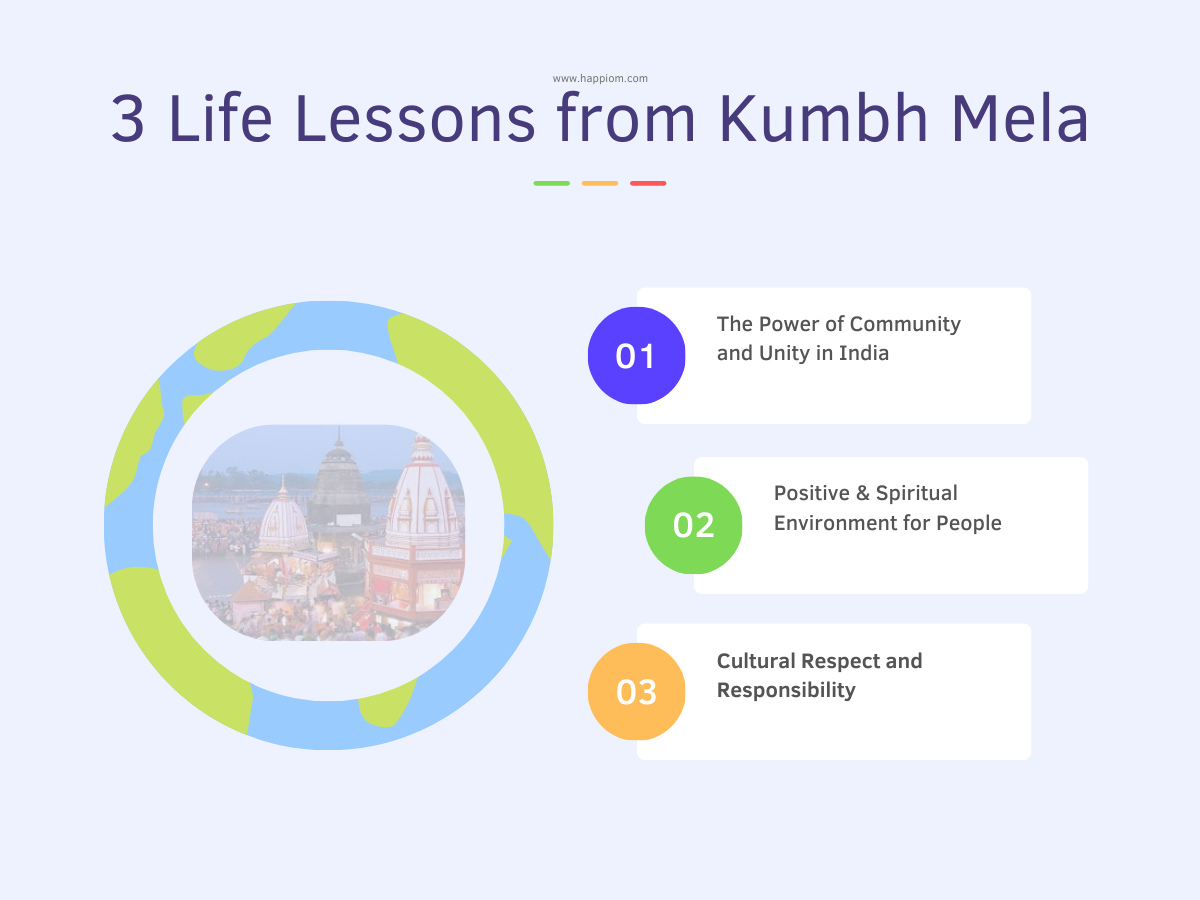 www.happiom.com

3 Life Lessons from Kumbh Mela

01 The Power of Community and Unity in India

02 Positive & Spiritual Environment for People

03 Cultural Respect and Responsibility